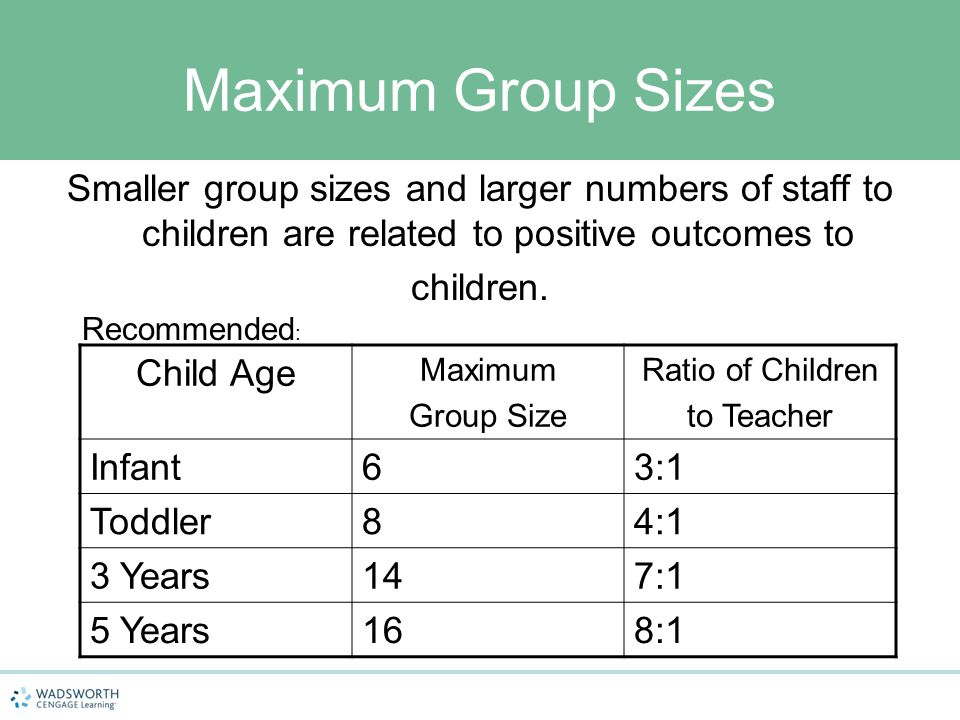 Maximum Group Sizes

Smaller group sizes and larger numbers of staff to children are related to positive outcomes to children.

Recommended:

| Child Age | Maximum Group Size | Ratio of Children to Teacher |
|---|---|---|
| Infant | 6 | 3:1 |
| Toddler | 8 | 4:1 |
| 3 Years | 14 | 7:1 |
| 5 Years | 16 | 8:1 |

WADSWORTH
CENGAGE Learning